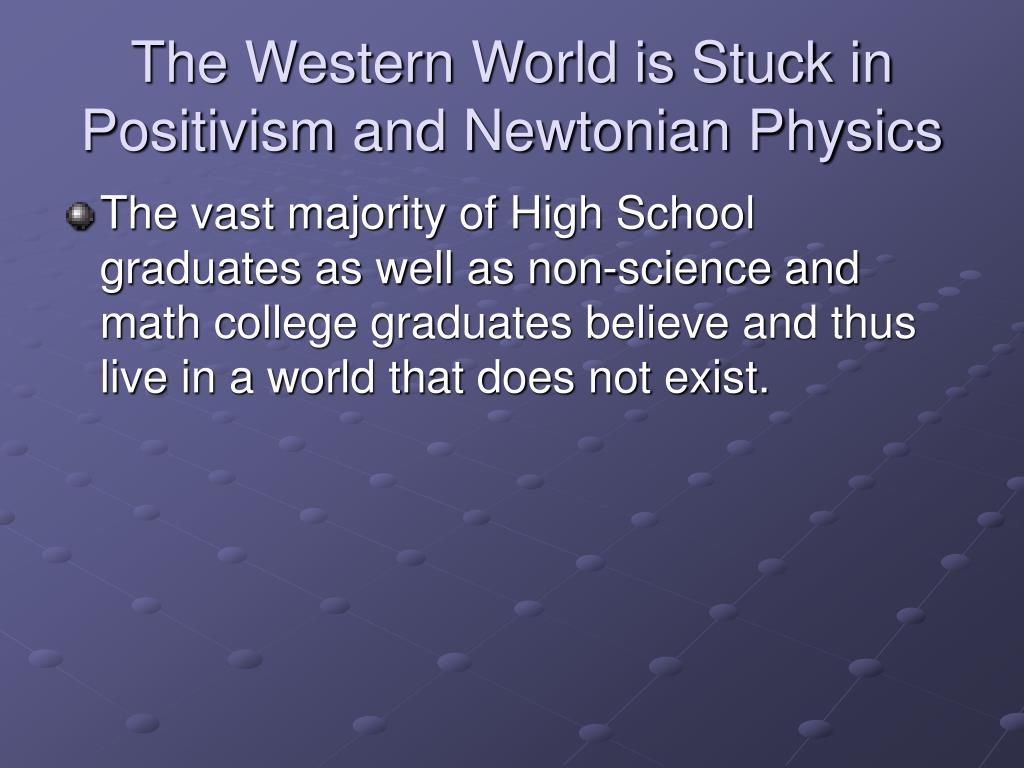 The Western World is Stuck in Positivism and Newtonian Physics

The vast majority of High School graduates as well as non-science and math college graduates believe and thus live in a world that does not exist.